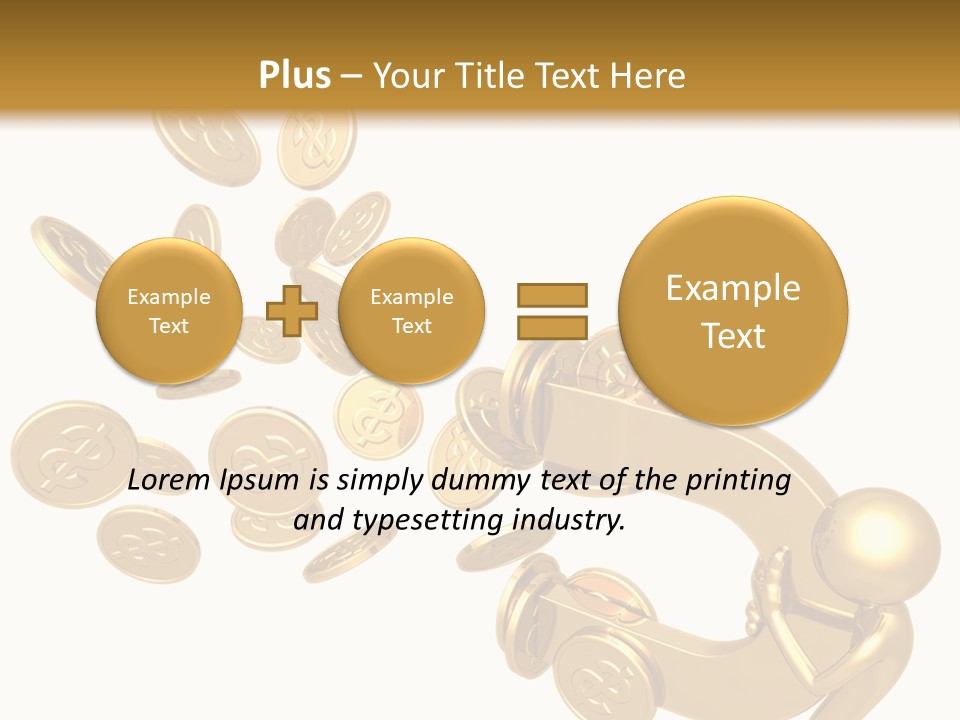 Plus – Your Title Text Here

Example Text

Example Text

Example Text

Lorem Ipsum is simply dummy text of the printing and typesetting industry.